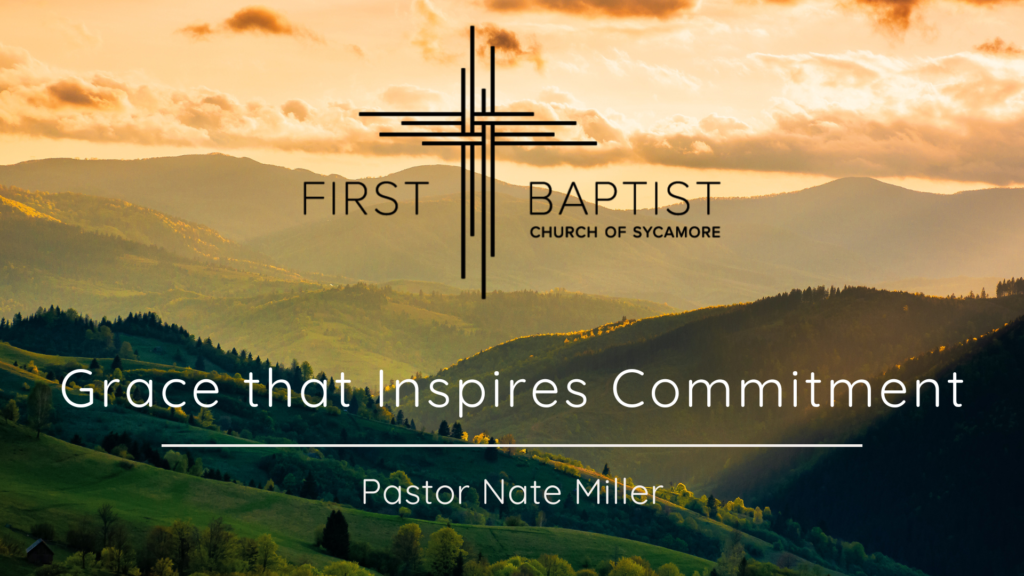 FIRST BAPTIST
CHURCH OF SYCAMORE

Grace that Inspires Commitment

Pastor Nate Miller